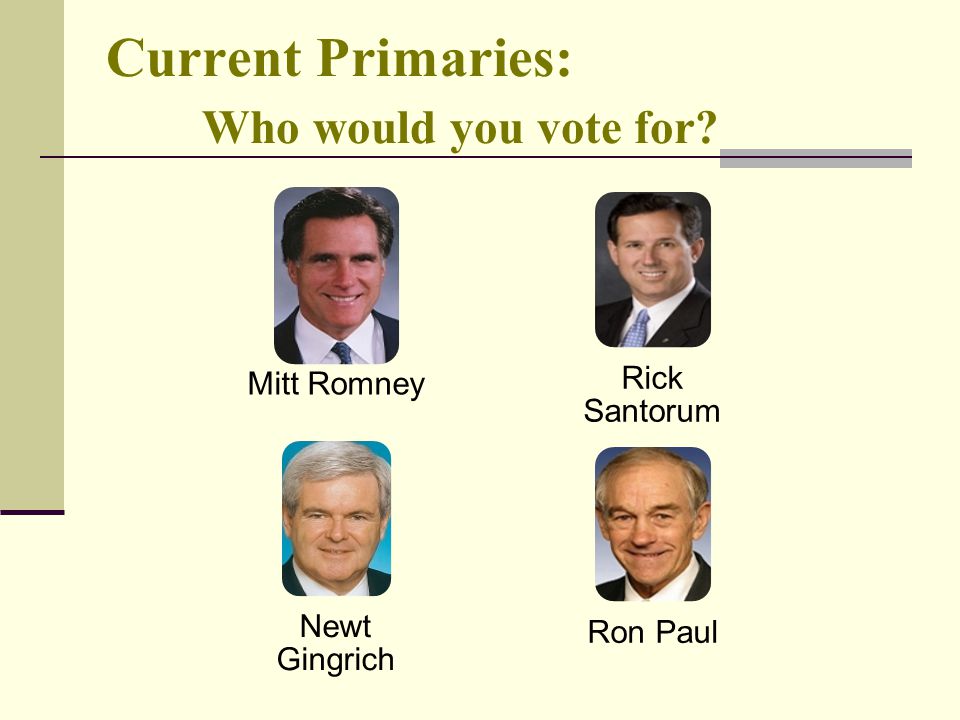 Current Primaries:
Who would you vote for?

Mitt Romney

Rick Santorum

Newt Gingrich

Ron Paul